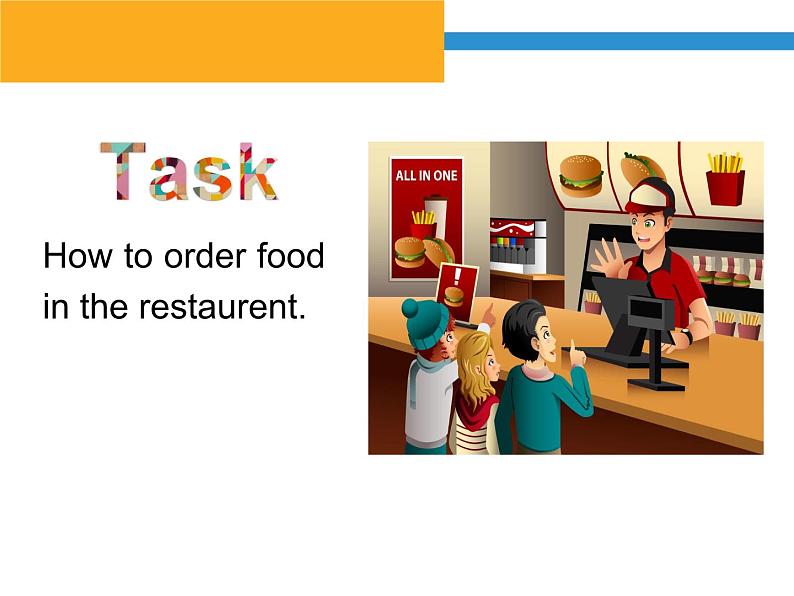 Task

How to order food in the restaurent.

ALL IN ONE